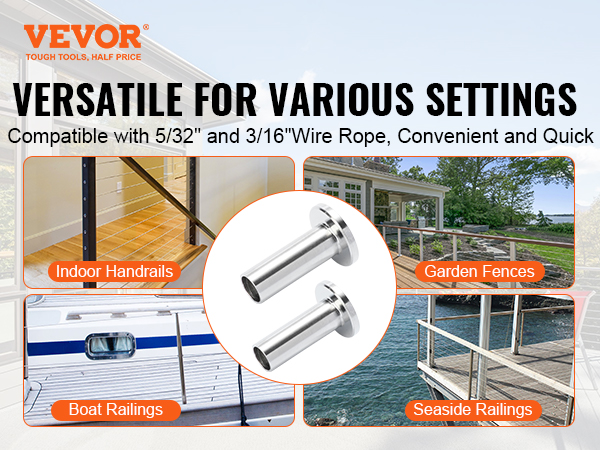 VEVOR®
TOUGH TOOLS, HALF PRICE

VERSATILE FOR VARIOUS SETTINGS

Compatible with 5/32" and 3/16"Wire Rope, Convenient and Quick

Indoor Handrails

Garden Fences

Boat Railings

Seaside Railings